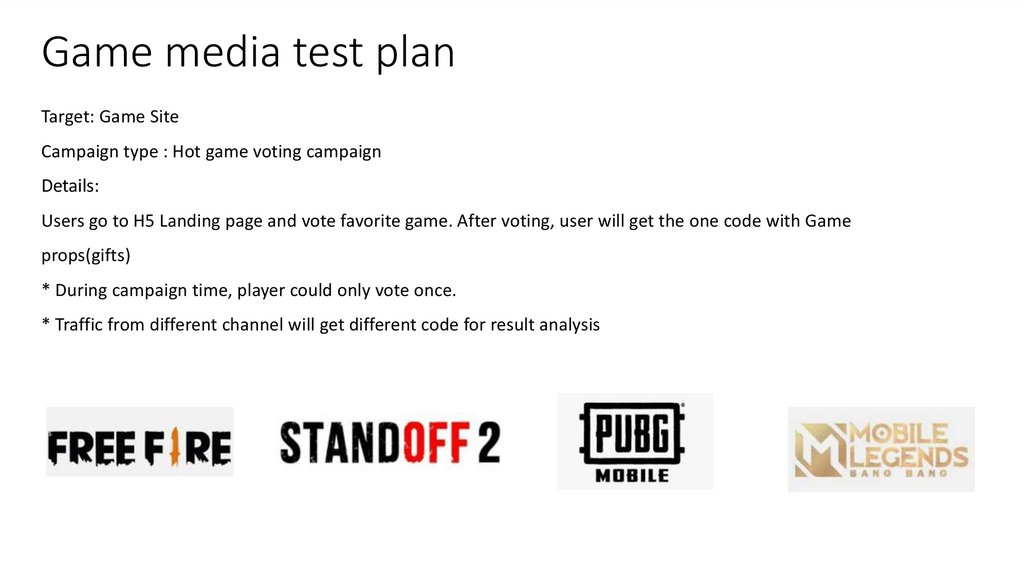 Game media test plan

Target: Game Site

Campaign type : Hot game voting campaign

Details:

Users go to H5 Landing page and vote favorite game. After voting, user will get the one code with Game props(gifts)

* During campaign time, player could only vote once.

* Traffic from different channel will get different code for result analysis

FREE FIRE

STANDOFF 2

PUBG MOBILE

MOBILE LEGENDS BANG BANG